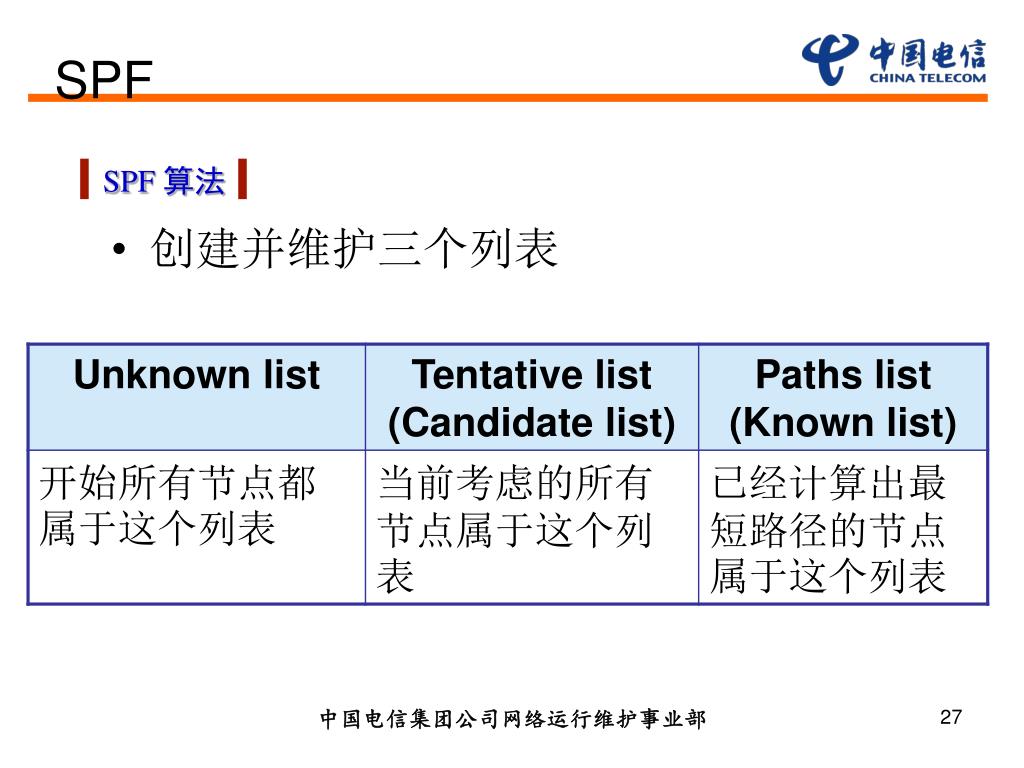 SPF

中国电信
CHINA TELECOM

SPF 算法

• 创建并维护三个列表

| Unknown list | Tentative list (Candidate list) | Paths list (Known list) |
|---|---|---|
| 开始所有节点都属于这个列表 | 当前考虑的所有节点属于这个列表 | 已经计算出最短路径的节点属于这个列表 |

中国电信集团公司网络运行维护事业部

27